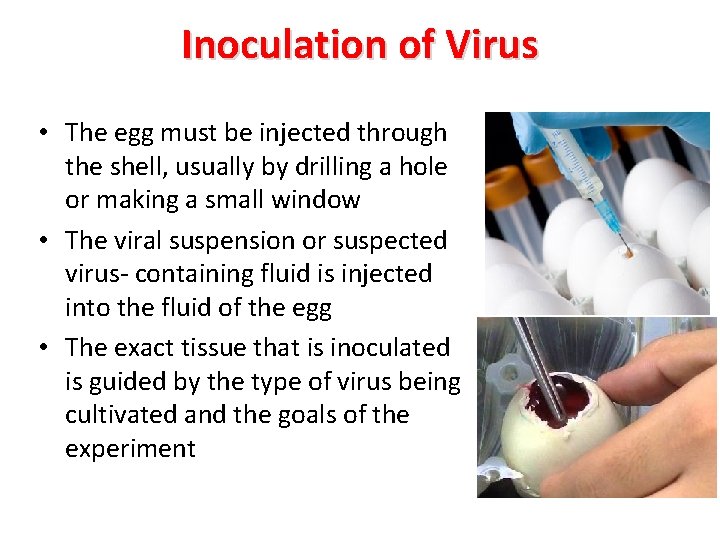 Inoculation of Virus

• The egg must be injected through the shell, usually by drilling a hole or making a small window
• The viral suspension or suspected virus- containing fluid is injected into the fluid of the egg
• The exact tissue that is inoculated is guided by the type of virus being cultivated and the goals of the experiment